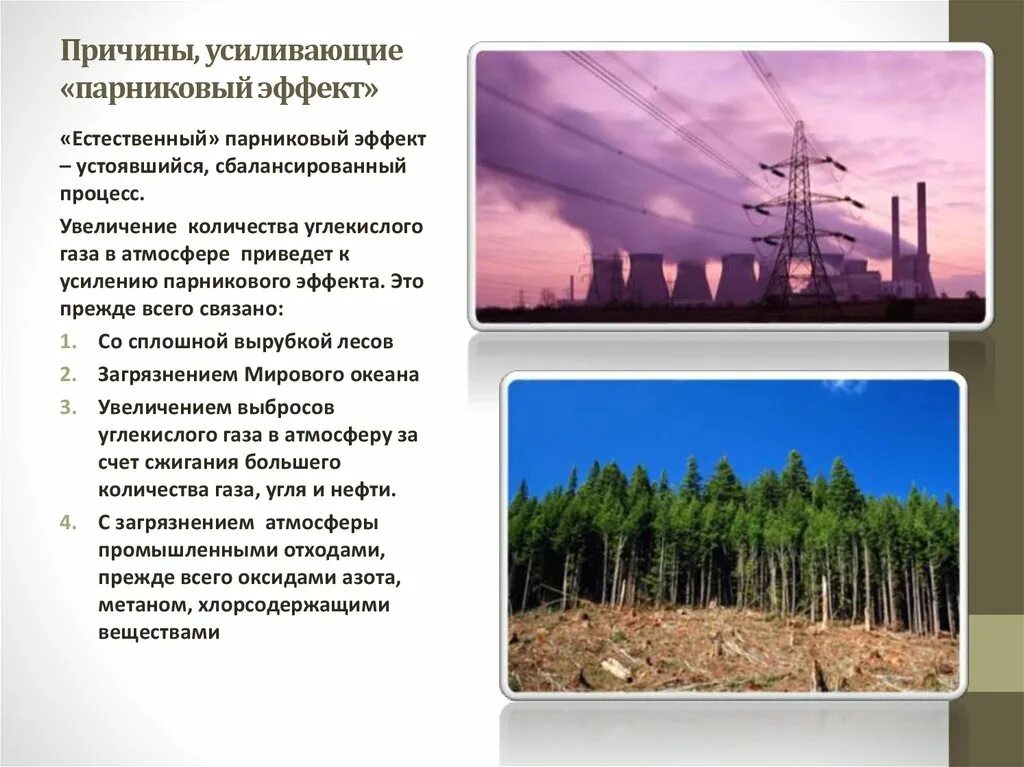 Причины, усиливающие «парниковый эффект»

«Естественный» парниковый эффект – устоявшийся, сбалансированный процесс.

Увеличение количества углекислого газа в атмосфере приведет к усилению парникового эффекта. Это прежде всего связано:

1. Со сплошной вырубкой лесов
2. Загрязнением Мирового океана
3. Увеличением выбросов углекислого газа в атмосферу за счет сжигания большего количества газа, угля и нефти.
4. С загрязнением атмосферы промышленными отходами, прежде всего оксидами азота, метаном, хлорсодержащими веществами